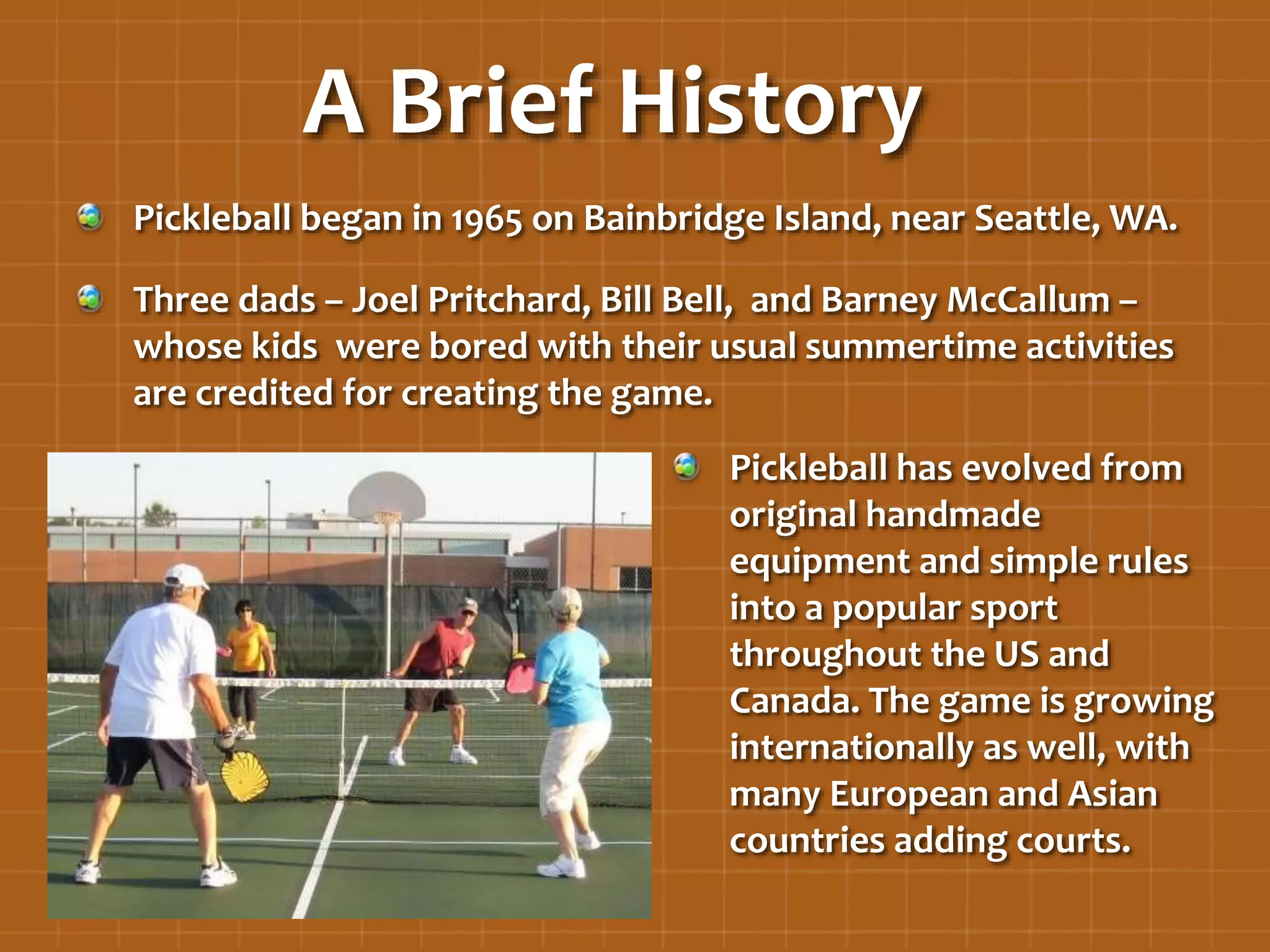 A Brief History

Pickleball began in 1965 on Bainbridge Island, near Seattle, WA.

Three dads – Joel Pritchard, Bill Bell, and Barney McCallum – whose kids were bored with their usual summertime activities are credited for creating the game.

Pickleball has evolved from original handmade equipment and simple rules into a popular sport throughout the US and Canada. The game is growing internationally as well, with many European and Asian countries adding courts.